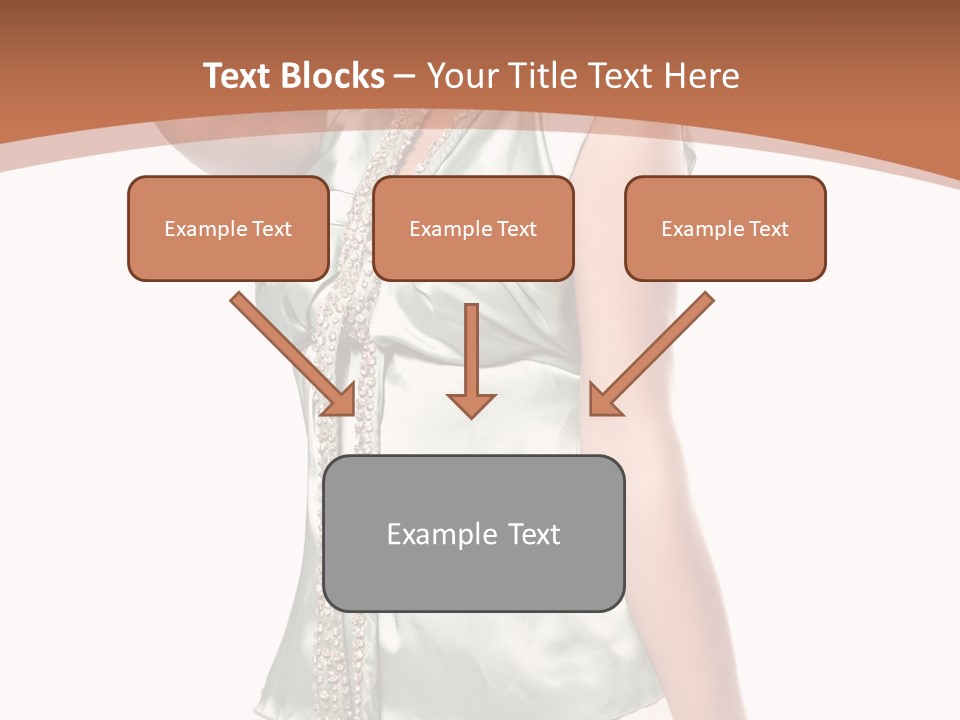 Text Blocks – Your Title Text Here

Example Text

Example Text

Example Text

Example Text